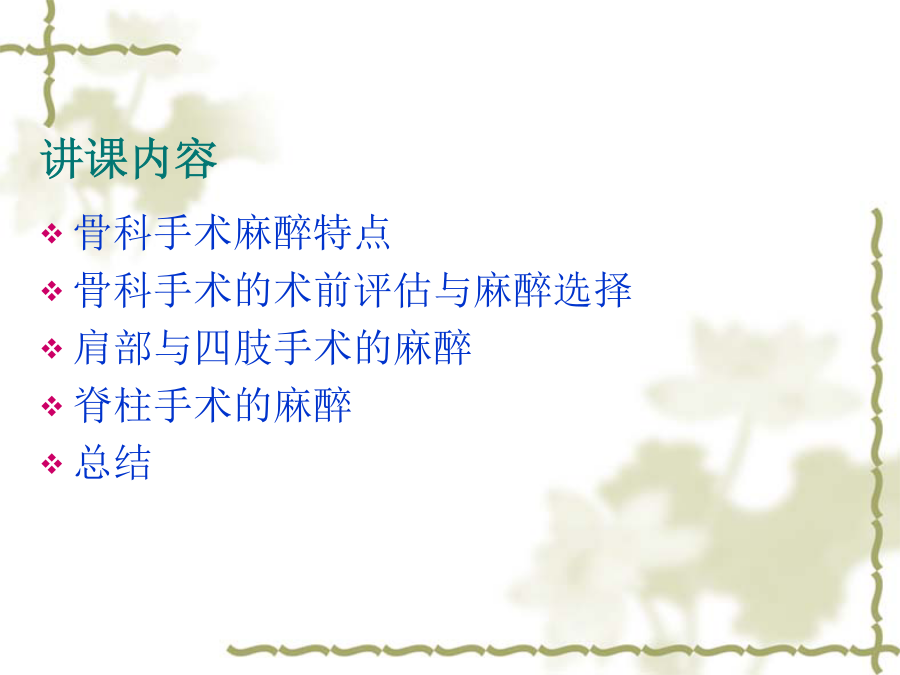 讲课内容

❖ 骨科手术麻醉特点
❖ 骨科手术的术前评估与麻醉选择
❖ 肩部与四肢手术的麻醉
❖ 脊柱手术的麻醉
❖ 总结